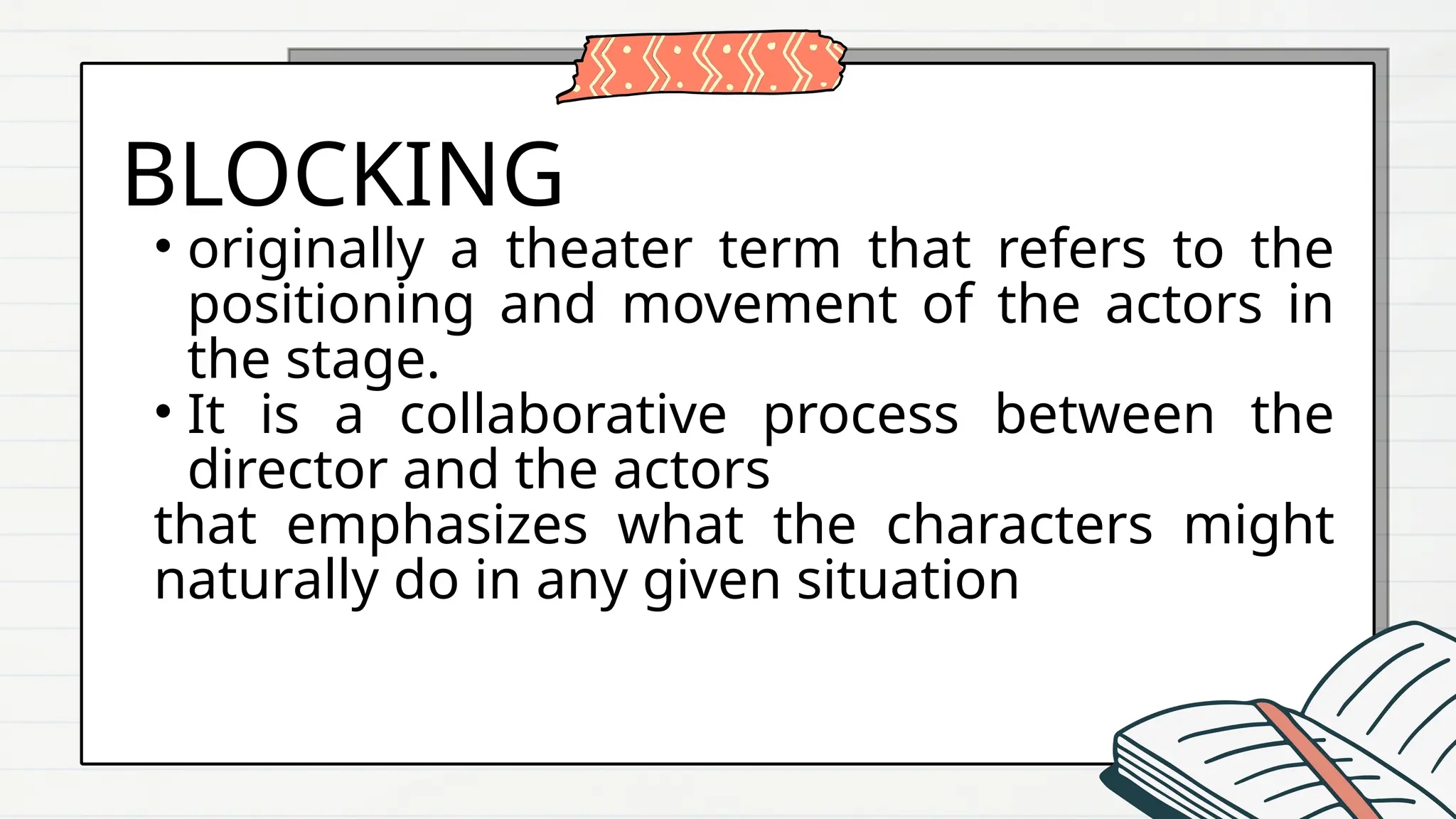 BLOCKING

• originally a theater term that refers to the positioning and movement of the actors in the stage.
• It is a collaborative process between the director and the actors

that emphasizes what the characters might naturally do in any given situation